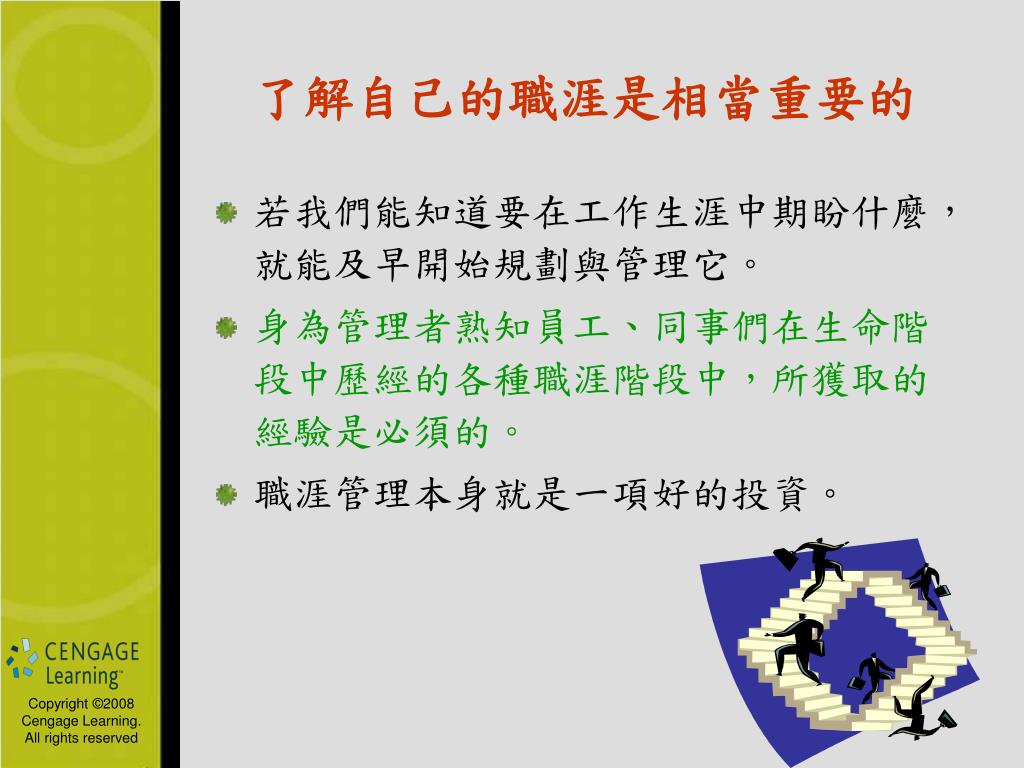 了解自己的職涯是相當重要的

若我們能知道要在工作生涯中期盼什麼，就能及早開始規劃與管理它。

身為管理者熟知員工、同事們在生命階段中歷經的各種職涯階段中，所獲取的經驗是必須的。

職涯管理本身就是一項好的投資。

CENGAGE Learning™

Copyright ©2008 Cengage Learning. All rights reserved